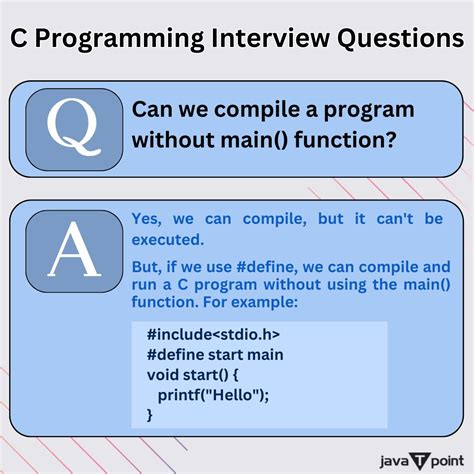 C Programming Interview Questions

Q

Can we compile a program without main() function?

A

Yes, we can compile, but it can't be executed.

But, if we use #define, we can compile and run a C program without using the main() function. For example:

#include<stdio.h>
#define start main
void start() {
  printf("Hello");
}

java T point